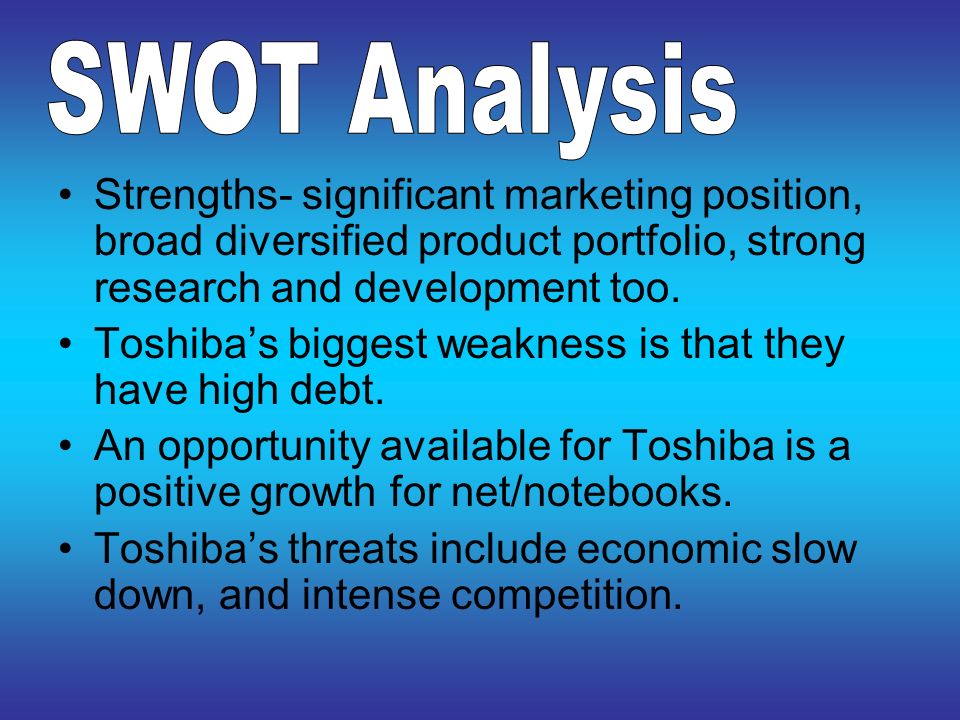 SWOT Analysis

• Strengths- significant marketing position, broad diversified product portfolio, strong research and development too.

• Toshiba’s biggest weakness is that they have high debt.

• An opportunity available for Toshiba is a positive growth for net/notebooks.

• Toshiba’s threats include economic slow down, and intense competition.